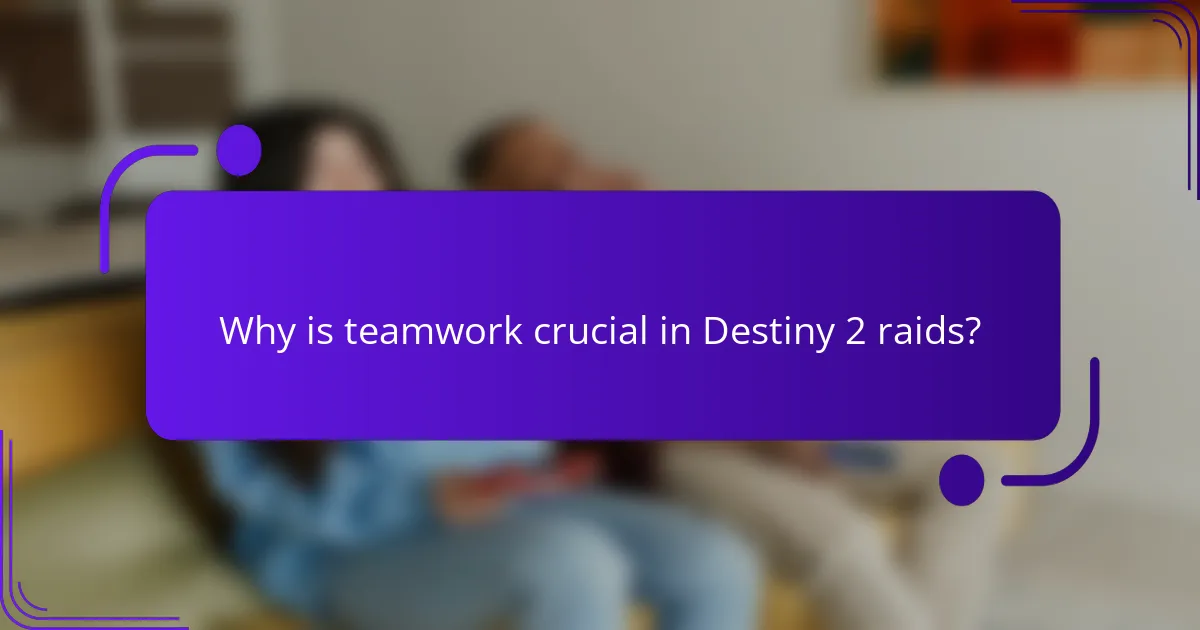 Why is teamwork crucial in Destiny 2 raids?